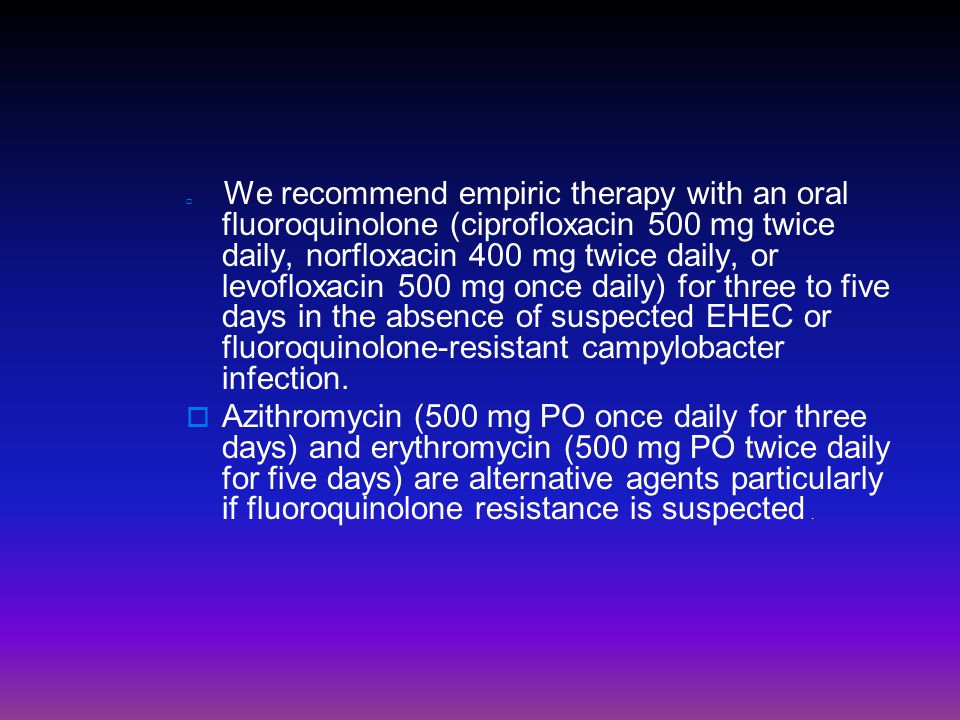 We recommend empiric therapy with an oral fluoroquinolone (ciprofloxacin 500 mg twice daily, norfloxacin 400 mg twice daily, or levofloxacin 500 mg once daily) for three to five days in the absence of suspected EHEC or fluoroquinolone-resistant campylobacter infection.

Azithromycin (500 mg PO once daily for three days) and erythromycin (500 mg PO twice daily for five days) are alternative agents particularly if fluoroquinolone resistance is suspected.